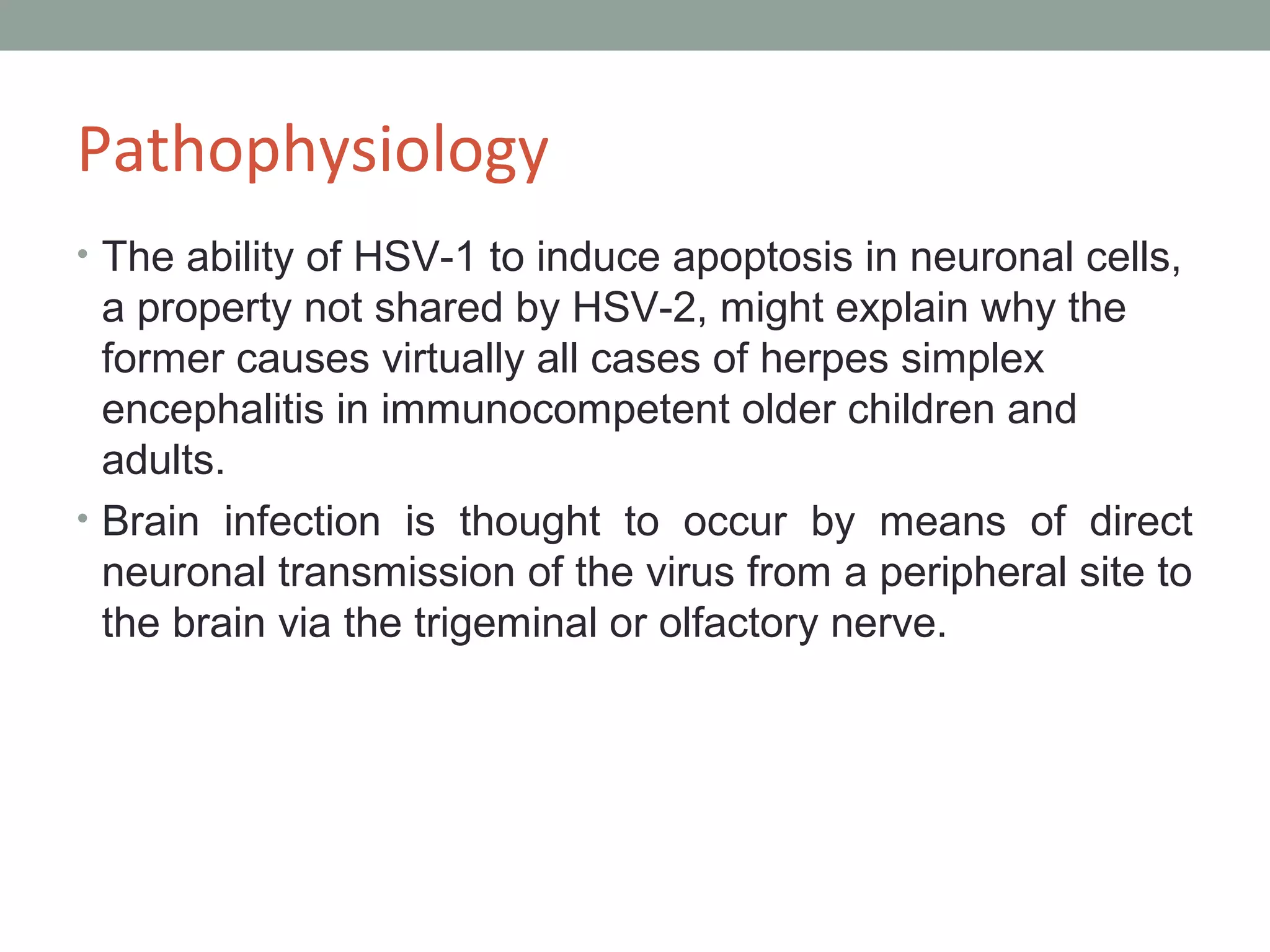 Pathophysiology

• The ability of HSV-1 to induce apoptosis in neuronal cells, a property not shared by HSV-2, might explain why the former causes virtually all cases of herpes simplex encephalitis in immunocompetent older children and adults.

• Brain infection is thought to occur by means of direct neuronal transmission of the virus from a peripheral site to the brain via the trigeminal or olfactory nerve.